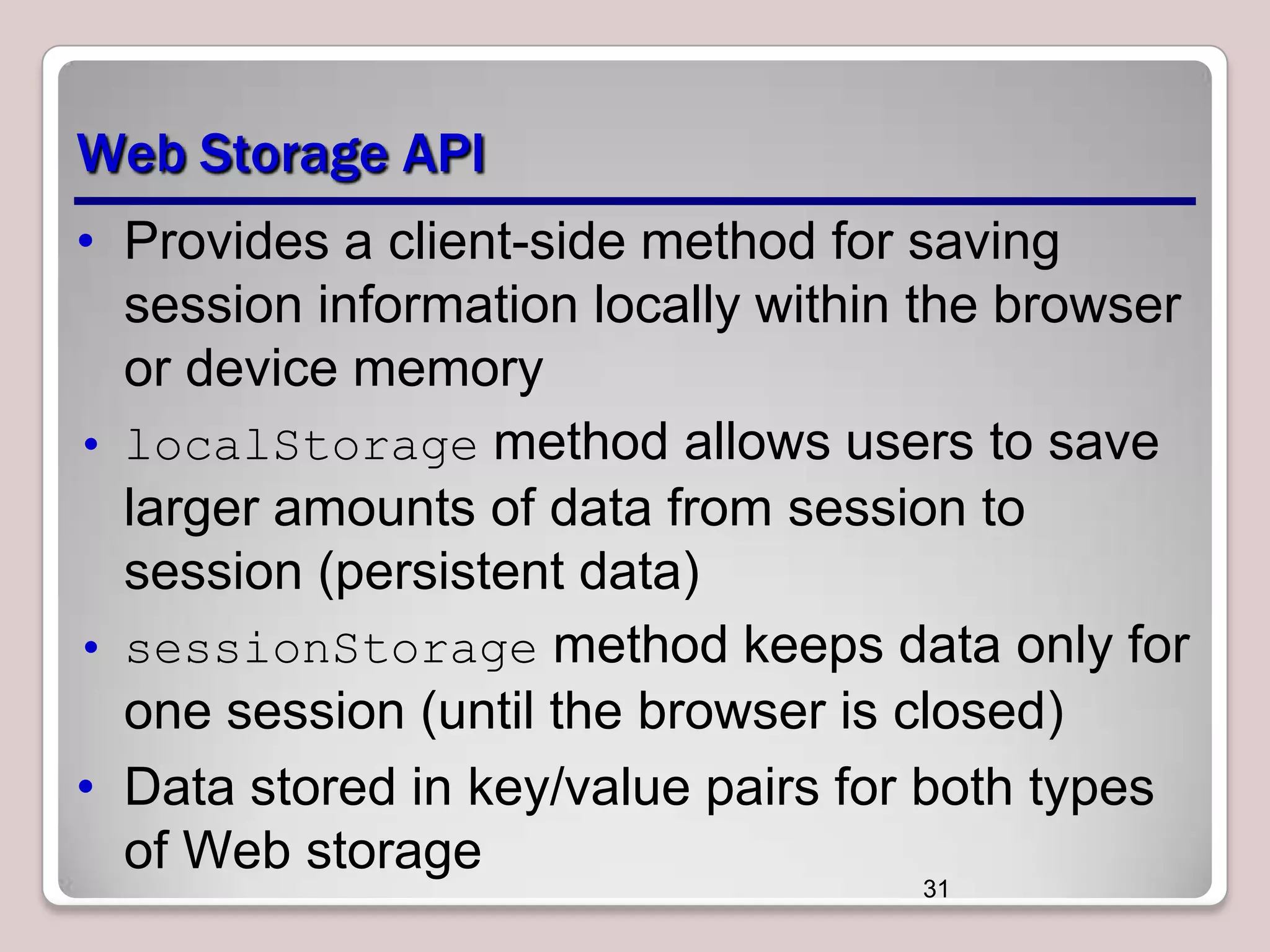 Web Storage API

• Provides a client-side method for saving session information locally within the browser or device memory

• localStorage method allows users to save larger amounts of data from session to session (persistent data)

• sessionStorage method keeps data only for one session (until the browser is closed)

• Data stored in key/value pairs for both types of Web storage

31